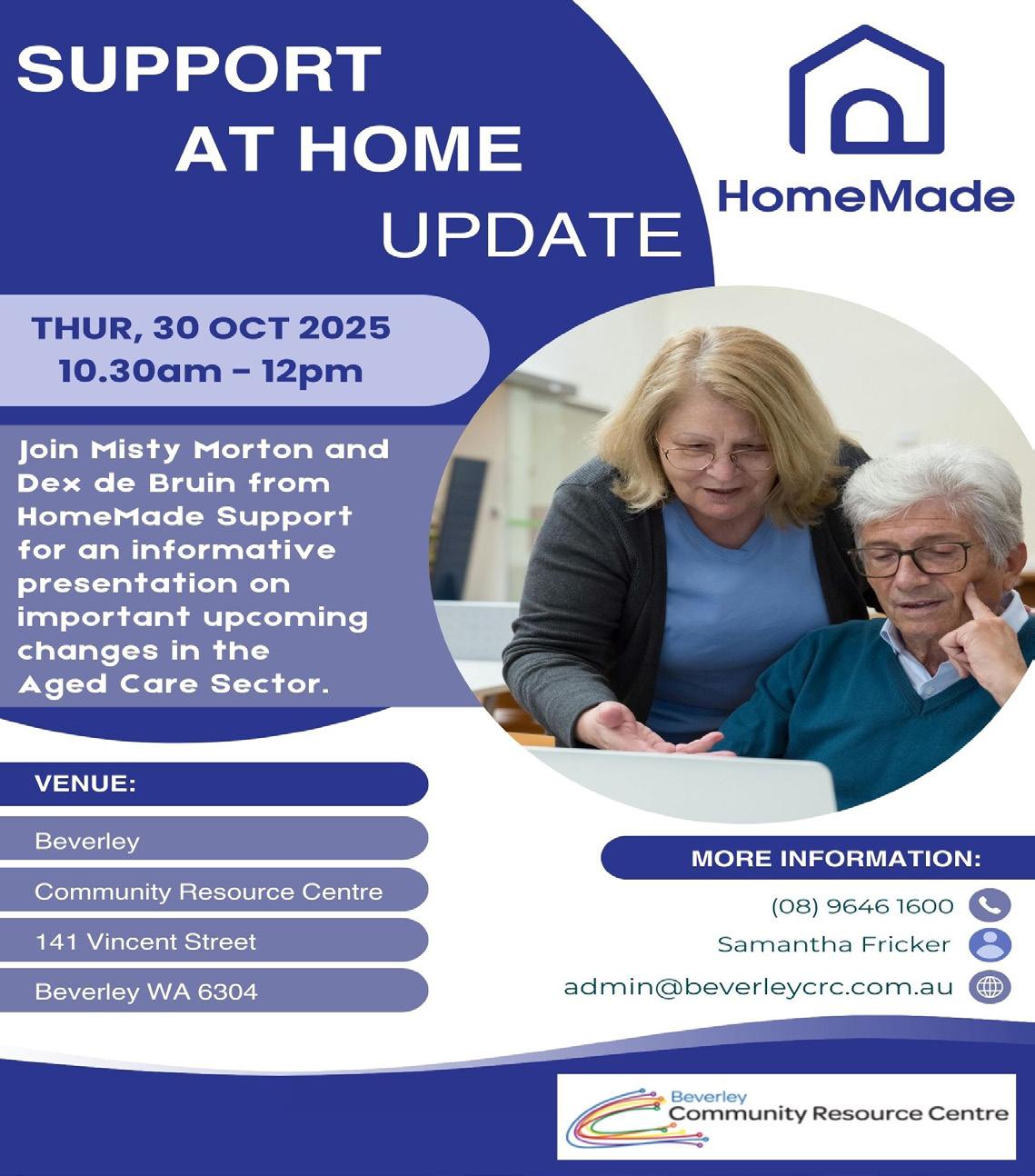 SUPPORT AT HOME UPDATE

HomeMade

THUR, 30 OCT 2025
10.30am - 12pm

Join Misty Morton and Dex de Bruin from HomeMade Support for an informative presentation on important upcoming changes in the Aged Care Sector.

VENUE:

Beverley

Community Resource Centre

141 Vincent Street

Beverley WA 6304

MORE INFORMATION:

(08) 9646 1600

Samantha Fricker

admin@beverleycrc.com.au

Beverley
Community Resource Centre